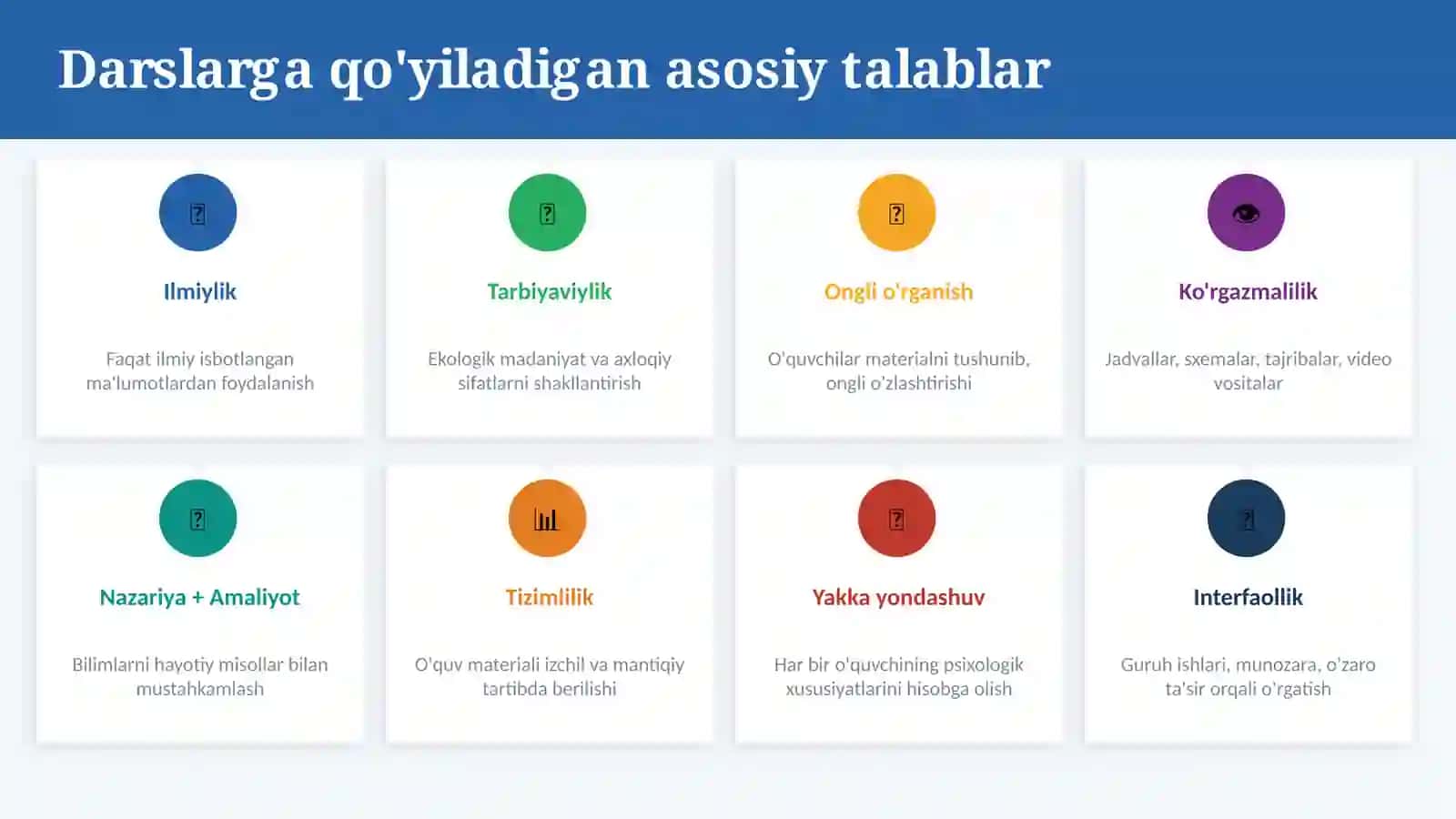 Darslarga qo'yiladigan asosiy talablar

Ilmiylik

Faqat ilmiy isbotlangan ma'lumotlardan foydalanish

Tarbiyaviylik

Ekologik madaniyat va axloqiy sifatlarni shakllantirish

Ongli o'rganish

O'quvchilar materialni tushunib, ongli o'zlashtirishi

Ko'rgazmalilik

Jadvallar, sxemalar, tajribalar, video vositalar

Nazariya + Amaliyot

Bilimlarni hayotiy misollar bilan mustahkamlash

Tizimlilik

O'quv materiali izchil va mantiqiy tartibda berilishi

Yakka yondashuv

Har bir o'quvchining psixologik xususiyatlarini hisobga olish

Interfaollik

Guruh ishlari, munozara, o'zaro ta'sir orqali o'rgatish